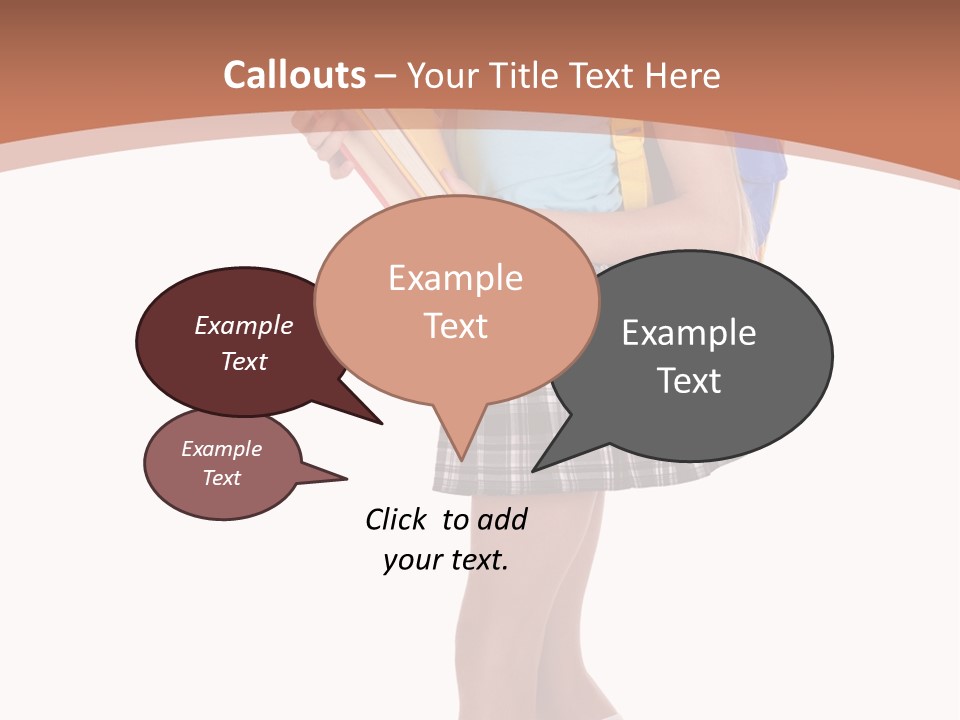 Callouts – Your Title Text Here

Example Text

Example Text

Example Text

Example Text

Click to add your text.